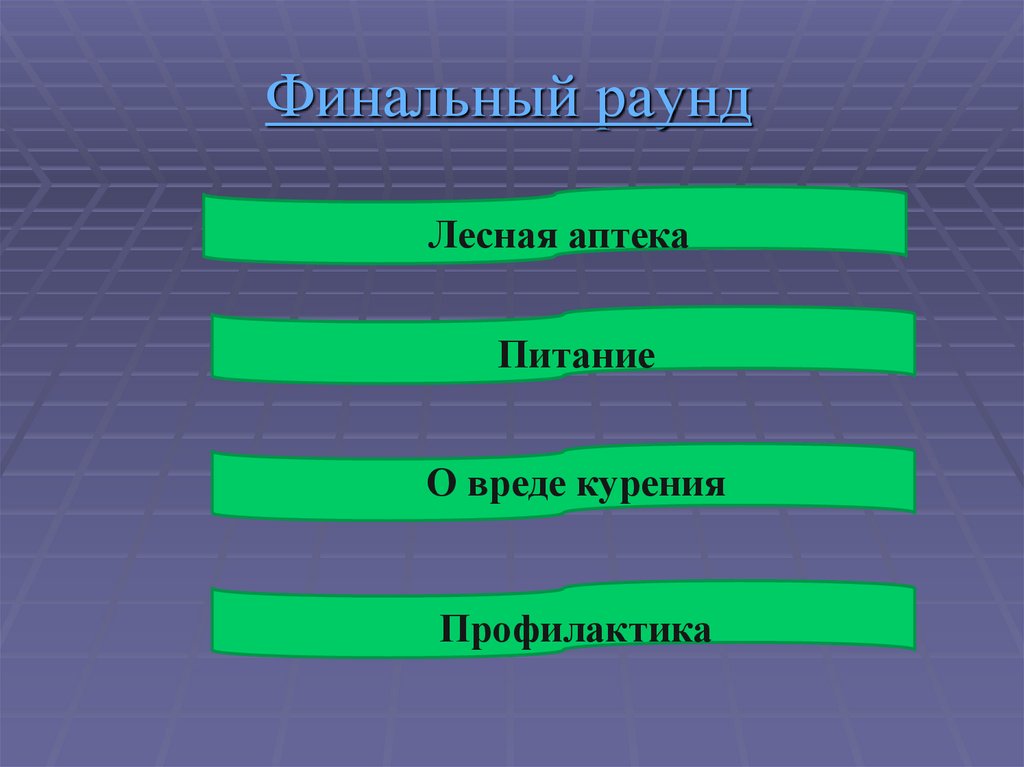 Финальный раунд

Лесная аптека

Питание

О вреде курения

Профилактика